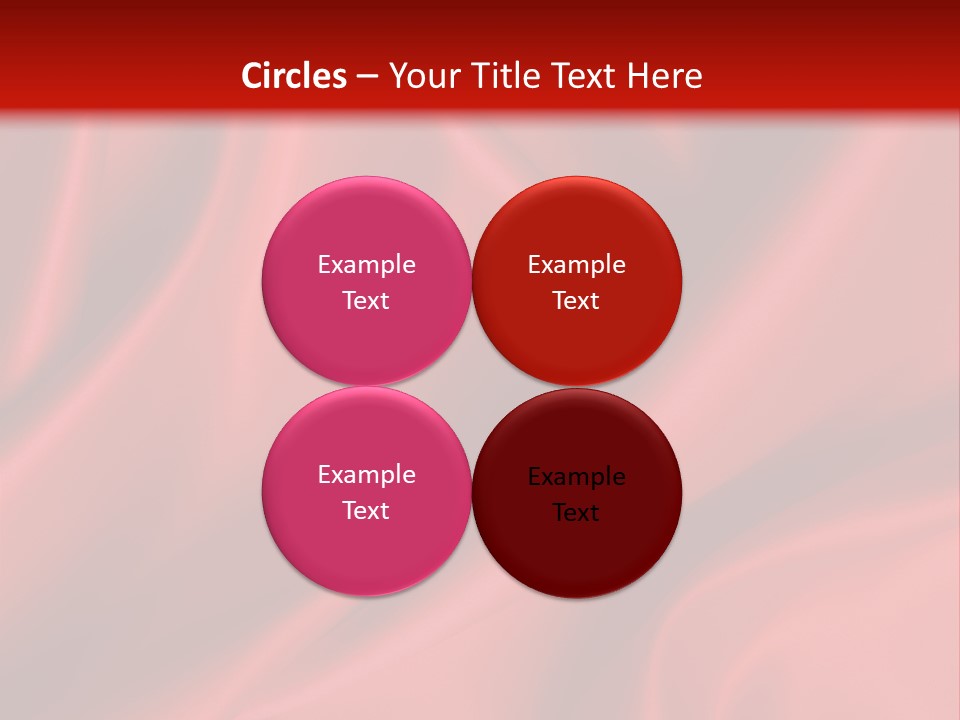 Circles – Your Title Text Here

Example Text

Example Text

Example Text

Example Text